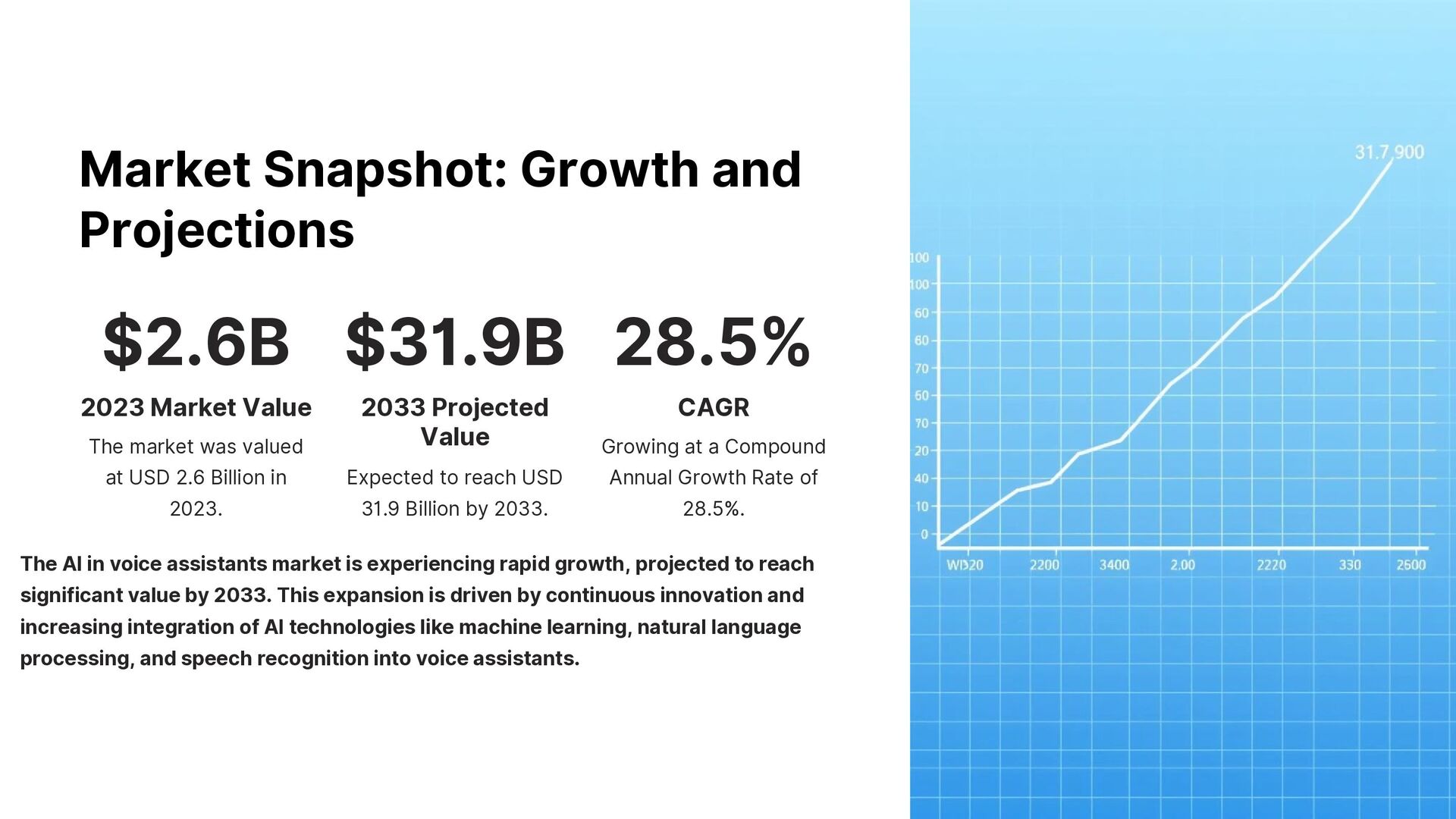 Market Snapshot: Growth and Projections

$2.6B

2023 Market Value

The market was valued at USD 2.6 Billion in 2023.

$31.9B

2033 Projected Value

Expected to reach USD 31.9 Billion by 2033.

28.5%

CAGR

Growing at a Compound Annual Growth Rate of 28.5%.

The AI in voice assistants market is experiencing rapid growth, projected to reach significant value by 2033. This expansion is driven by continuous innovation and increasing integration of AI technologies like machine learning, natural language processing, and speech recognition into voice assistants.

31.7,900

100
100
60
60
70
60
70
20
40
10
0

WB20 2200 3400 2.00 2220 330 2600